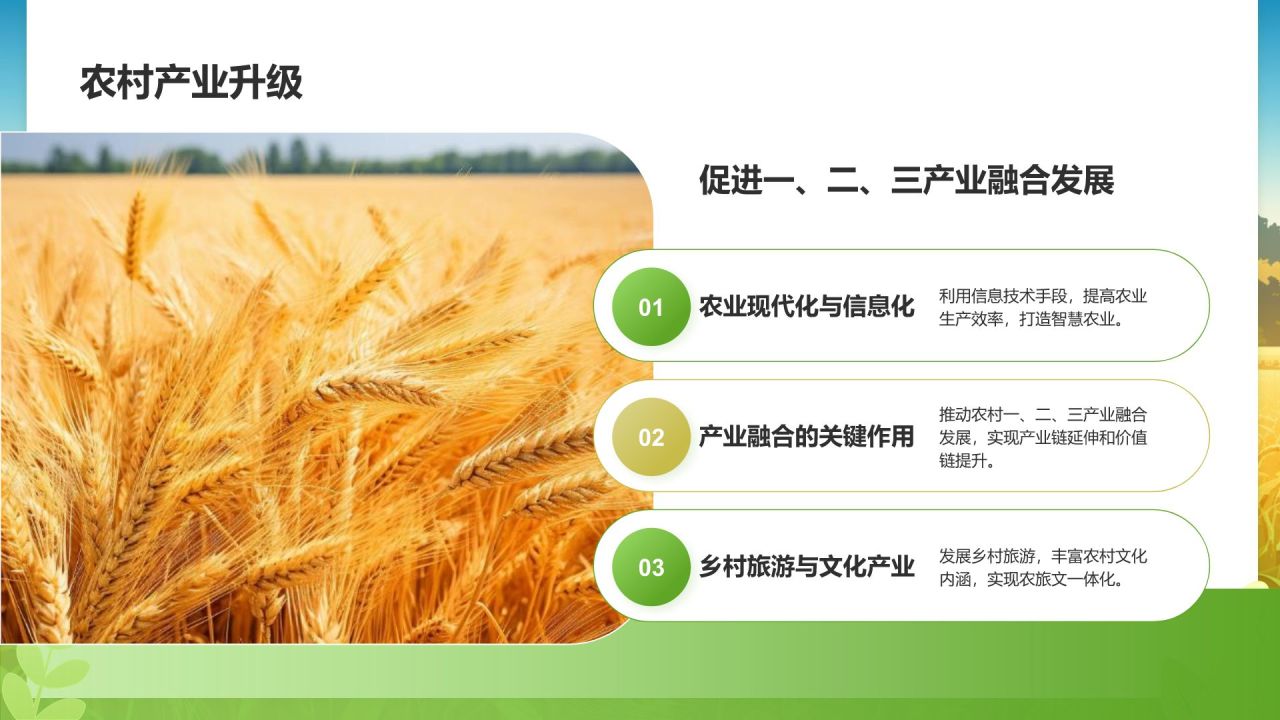 农村产业升级

促进一、二、三产业融合发展

01 农业现代化与信息化

利用信息技术手段，提高农业生产效率，打造智慧农业。

02 产业融合的关键作用

推动农村一、二、三产业融合发展，实现产业链延伸和价值链提升。

03 乡村旅游与文化产业

发展乡村旅游，丰富农村文化内涵，实现农旅文一体化。